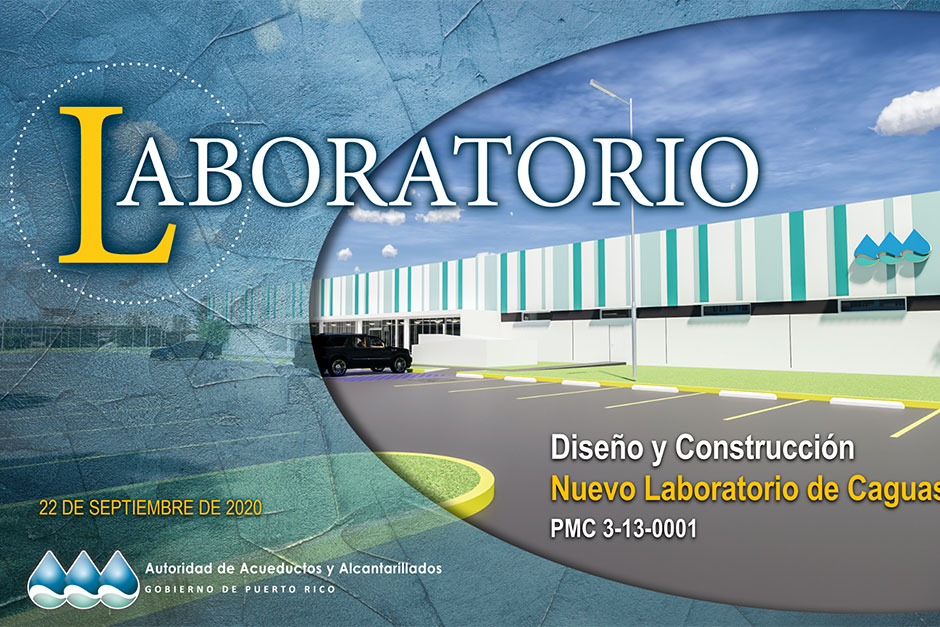 LABORATORIO

Diseño y Construcción
Nuevo Laboratorio de Caguas
PMC 3-13-0001

22 DE SEPTIEMBRE DE 2020

Autoridad de Acueductos y Alcantarillados
GOBIERNO DE PUERTO RICO